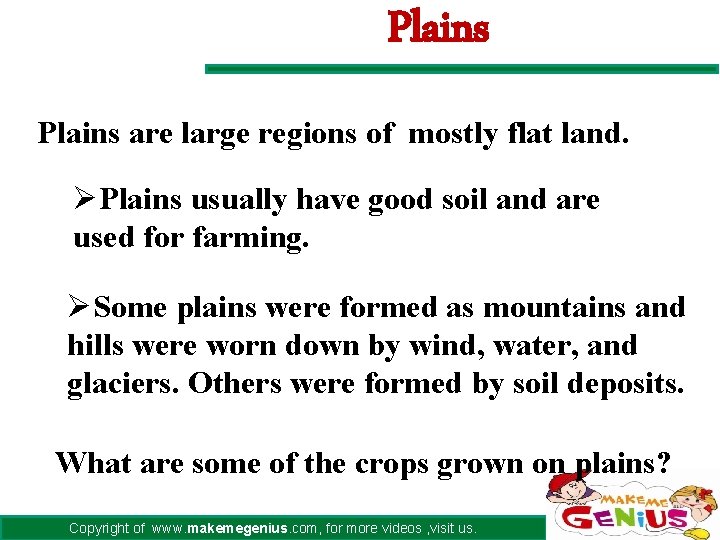 Plains

Plains are large regions of mostly flat land.

➢Plains usually have good soil and are used for farming.

➢Some plains were formed as mountains and hills were worn down by wind, water, and glaciers. Others were formed by soil deposits.

What are some of the crops grown on plains?

Copyright of www.makemegenius.com, for more videos ,visit us.

MAKE ME GENIUS